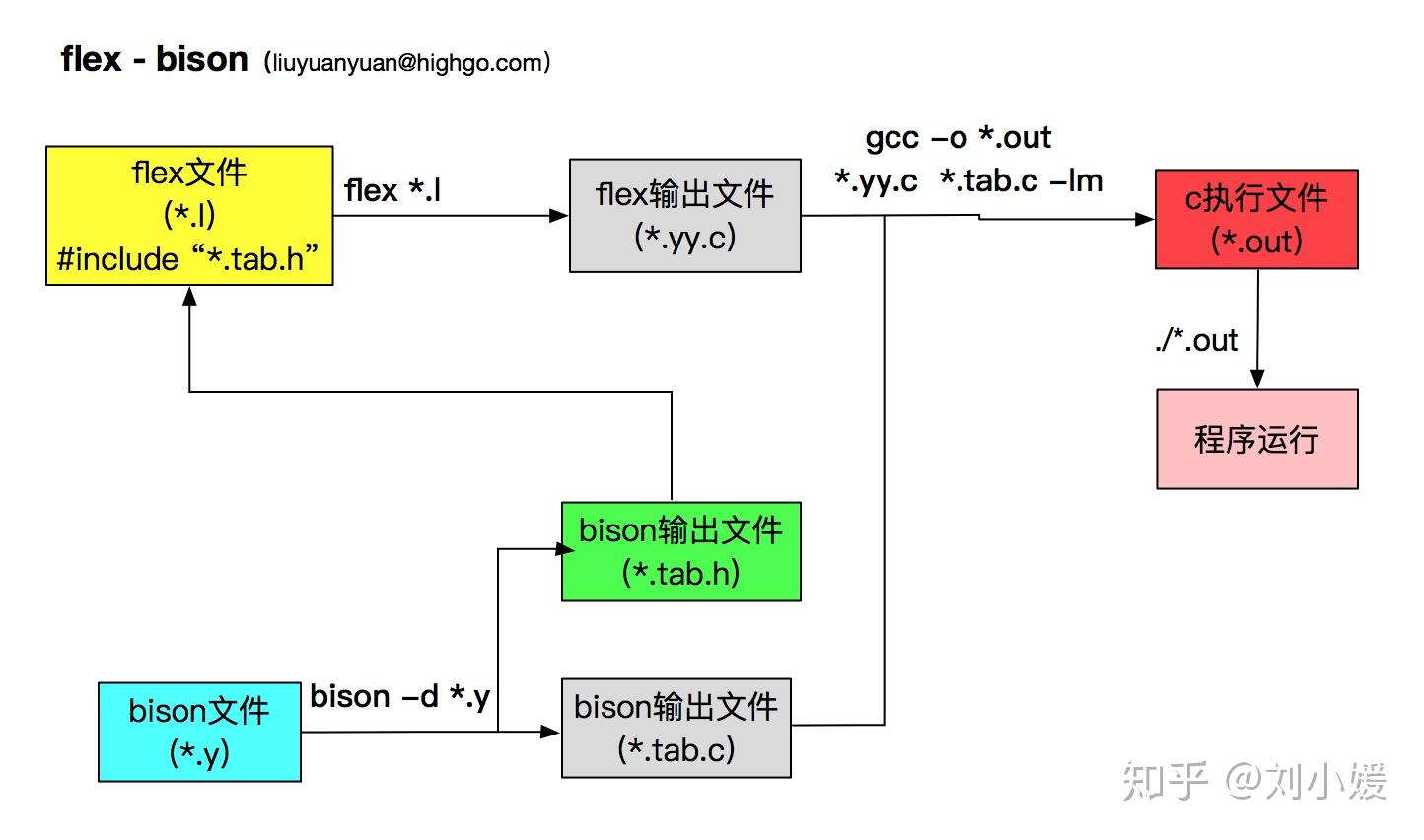 flex - bison (liuyuanyuan@highgo.com)

flex文件
(*.l)
#include “*.tab.h”

flex *.l

flex输出文件
(*.yy.c)

gcc –o *.out
*.yy.c *.tab.c –lm

c执行文件
(*.out)

./*.out

程序运行

bison输出文件
(*.tab.h)

bison文件
(*.y)

bison –d *.y

bison输出文件
(*.tab.c)

知乎 @刘小媛